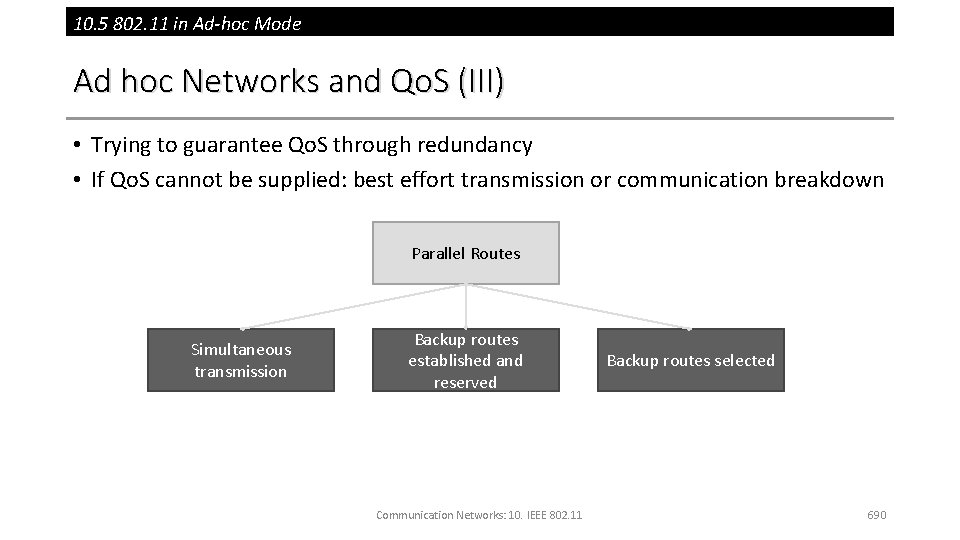 10.5 802.11 in Ad-hoc Mode

Ad hoc Networks and QoS (III)

• Trying to guarantee QoS through redundancy
• If QoS cannot be supplied: best effort transmission or communication breakdown

Parallel Routes

Simultaneous transmission

Backup routes established and reserved

Backup routes selected

Communication Networks: 10. IEEE 802.11

690